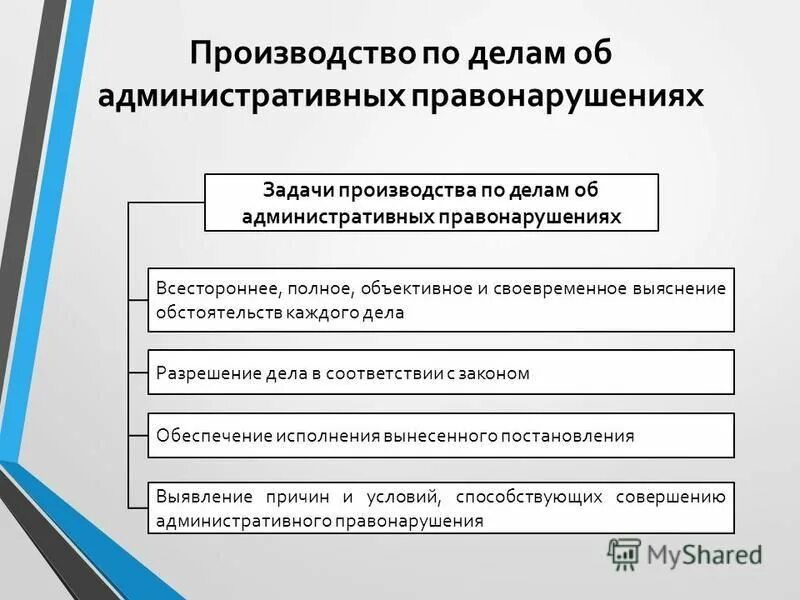 Производство по делам об административных правонарушениях

Задачи производства по делам об административных правонарушениях

Всестороннее, полное, объективное и своевременное выяснение обстоятельств каждого дела

Разрешение дела в соответствии с законом

Обеспечение исполнения вынесенного постановления

Выявление причин и условий, способствующих совершению административного правонарушения

MyShared